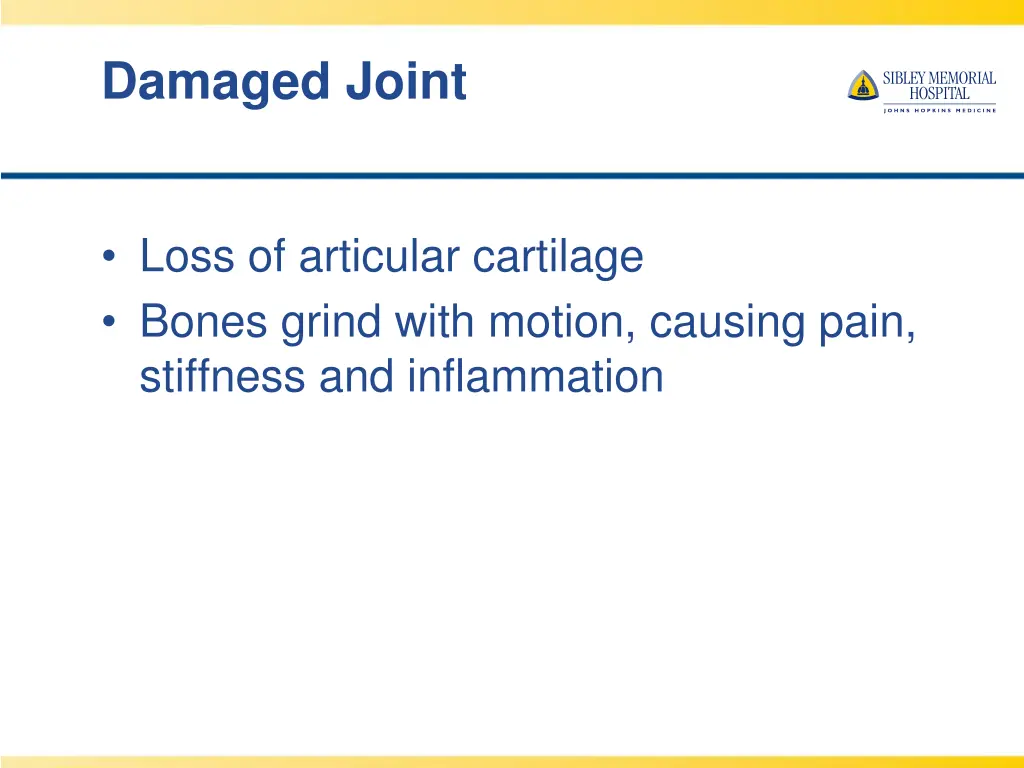 Damaged Joint

SIBLEY MEMORIAL HOSPITAL
JOHNS HOPKINS MEDICINE

• Loss of articular cartilage
• Bones grind with motion, causing pain, stiffness and inflammation